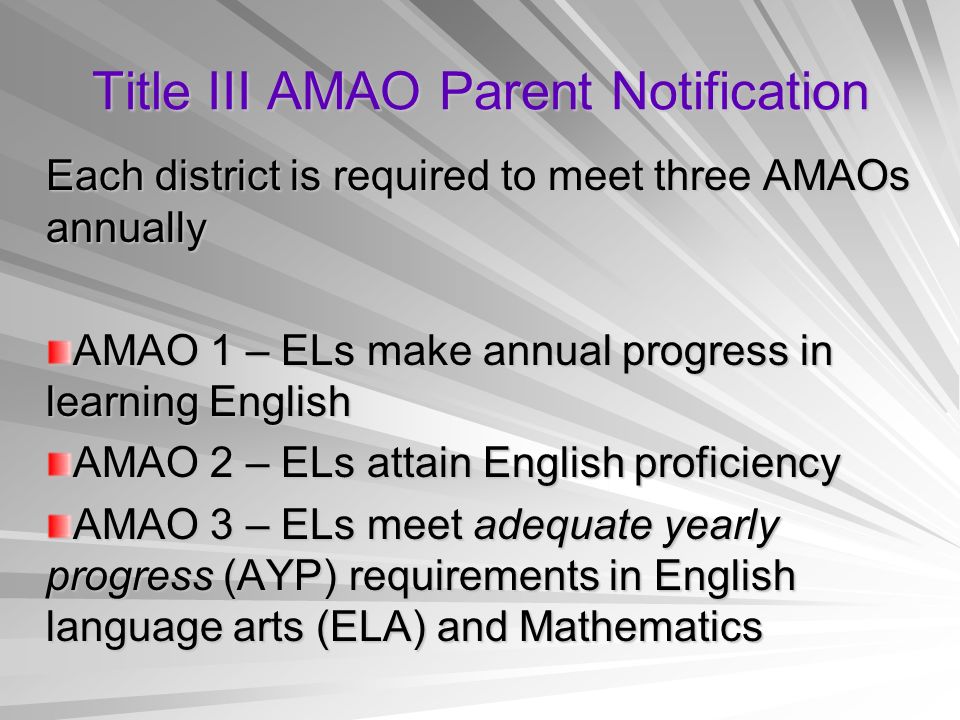 Title III AMAO Parent Notification

Each district is required to meet three AMAOs annually

AMAO 1 – ELs make annual progress in learning English

AMAO 2 – ELs attain English proficiency

AMAO 3 – ELs meet adequate yearly progress (AYP) requirements in English language arts (ELA) and Mathematics